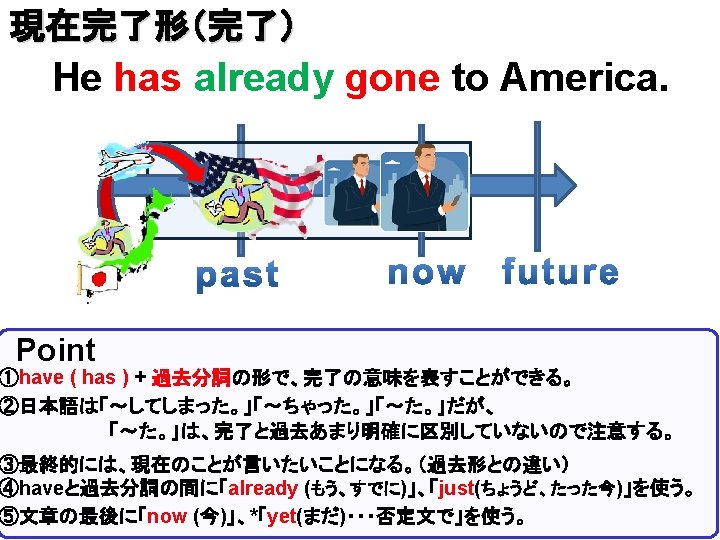 現在完了形(完了)

He has already gone to America.

past
now
future

Point
①have ( has ) + 過去分詞の形で、完了の意味を表すことができる。
②日本語は「～してしまった。」「～ちゃった。」「～た。」だが、「～た。」は、完了と過去あまり明確に区別していないので注意する。
③最終的には、現在のことが言いたいことになる。(過去形との違い)
④haveと過去分詞の間に「already (もう、すでに)」、「just(ちょうど、たった今)」を使う。
⑤文章の最後に「now (今)」、*「yet(まだ)・・・否定文で」を使う。